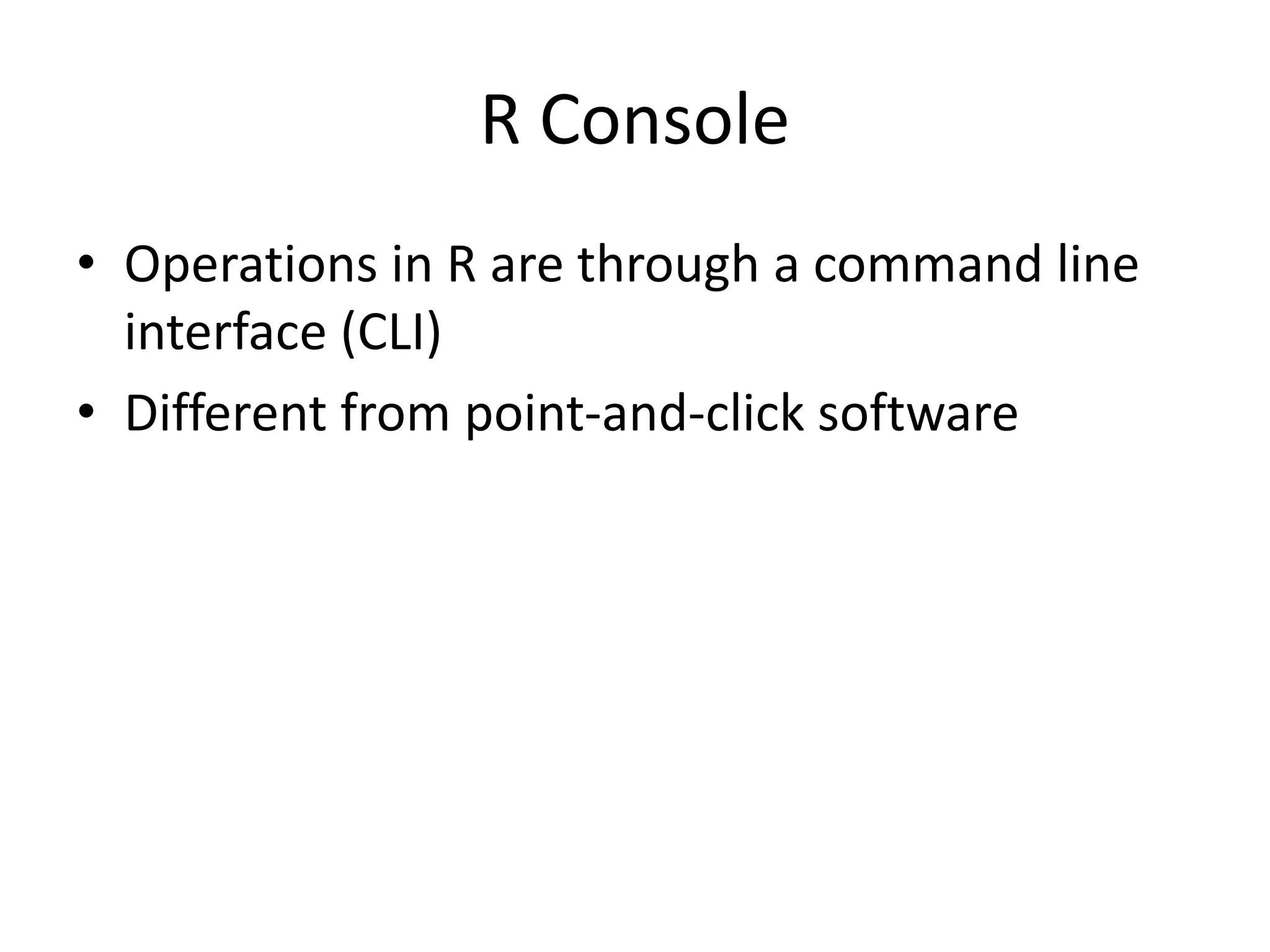 R Console

• Operations in R are through a command line interface (CLI)
• Different from point-and-click software